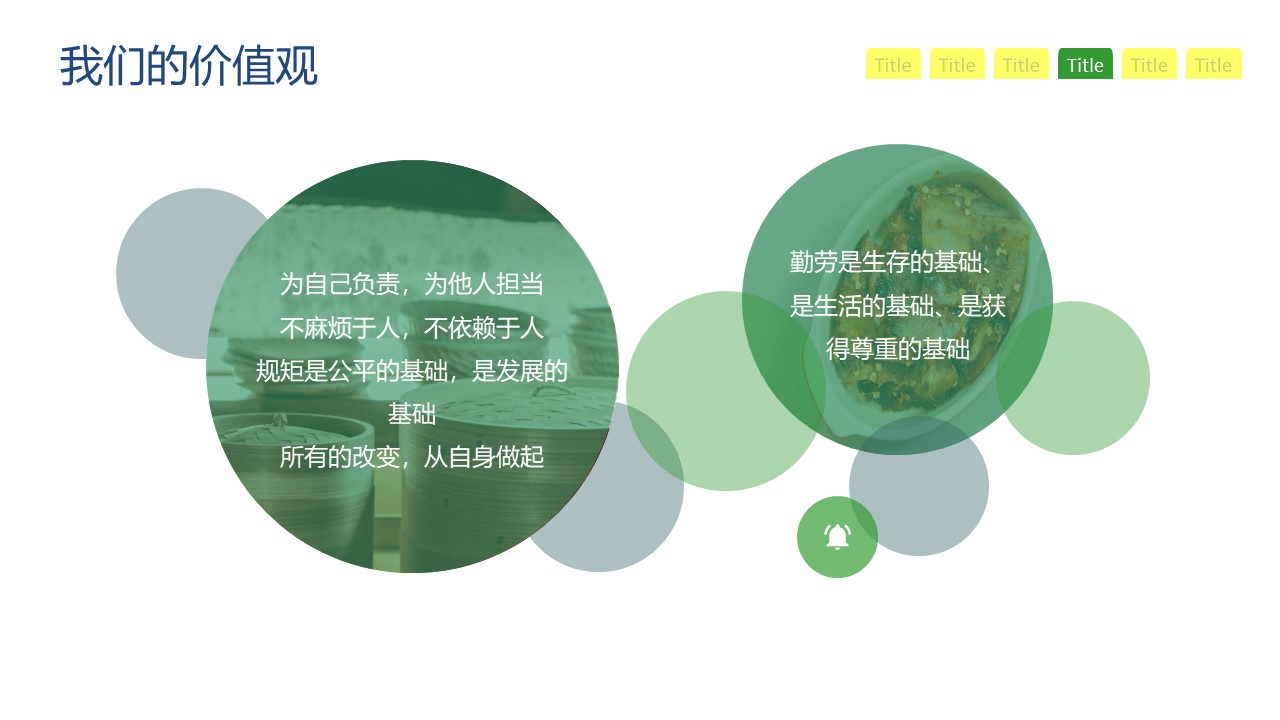 我们的价值观

Title Title Title Title Title Title

为自己负责，为他人担当
不麻烦于人，不依赖于人
规矩是公平的基础，是发展的基础
所有的改变，从自身做起

勤劳是生存的基础、是生活的基础、是获得尊重的基础